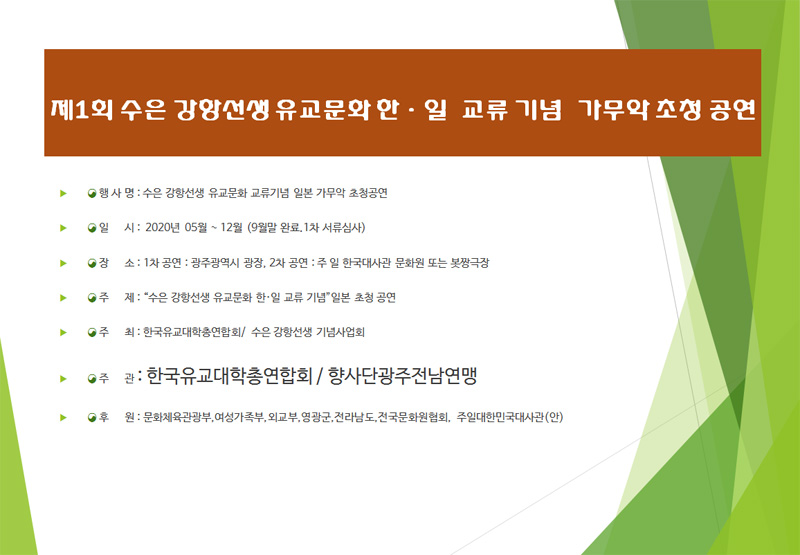 제1회 수은 강항선생 유교문화 한 · 일 교류 기념 가무악 초청 공연

행 사 명 : 수은 강항선생 유교문화 교류기념 일본 가무악 초청공연

일 시 : 2020년 05월 ~ 12월 (9월말 완료, 1차 서류심사)

장 소 : 1차 공연 : 광주광역시 광장, 2차 공연 : 주 일 한국대사관 문화원 또는 봇짱극장

주 제 : "수은 강항선생 유교문화 한·일 교류 기념"일본 초청 공연

주 최 : 한국유교대학총연합회/ 수은 강항선생 기념사업회

주 관 : 한국유교대학총연합회 / 향사단광주전남연맹

후 원 : 문화체육관광부, 여성가족부, 외교부, 영광군, 전라남도, 전국문화원협회, 주일대한민국대사관(안)